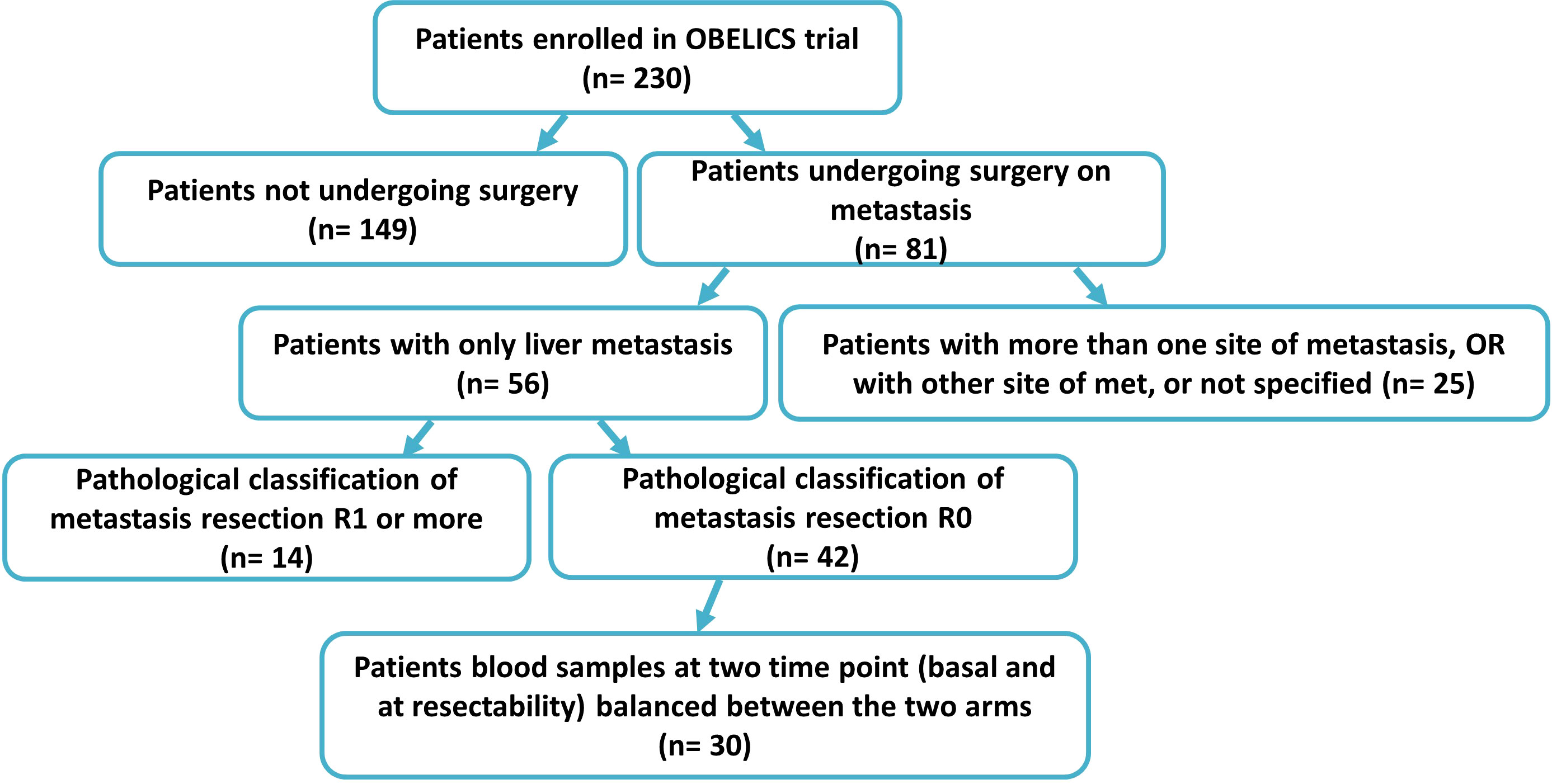 Patients enrolled in OBELICS trial
(n= 230)

Patients not undergoing surgery
(n= 149)

Patients undergoing surgery on metastasis
(n= 81)

Patients with only liver metastasis
(n= 56)

Patients with more than one site of metastasis, OR with other site of met, or not specified (n= 25)

Pathological classification of metastasis resection R1 or more
(n= 14)

Pathological classification of metastasis resection R0
(n= 42)

Patients blood samples at two time point (basal and at resectability) balanced between the two arms
(n= 30)